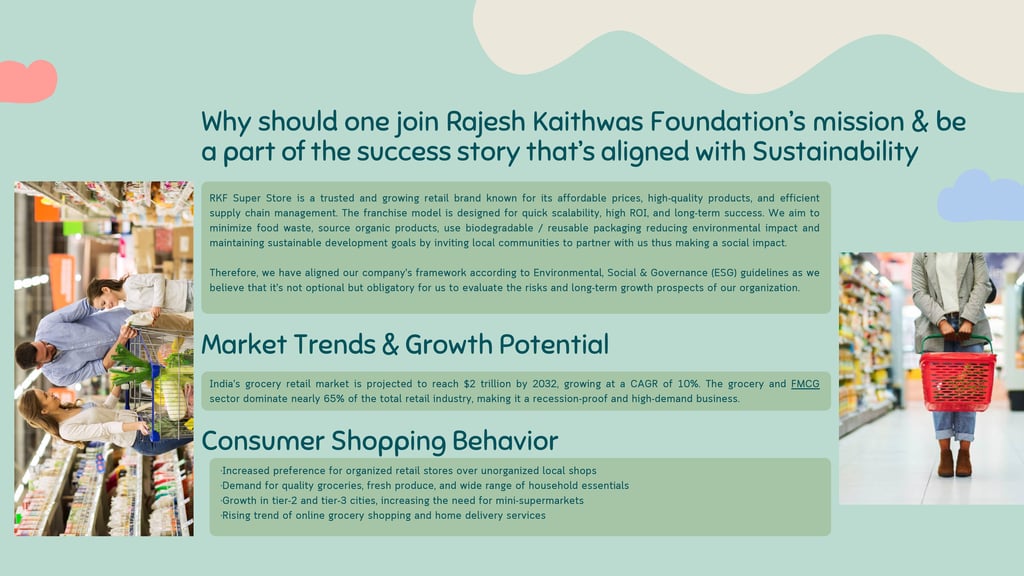 Why should one join Rajesh Kaithwas Foundation's mission & be a part of the success story that's aligned with Sustainability

RKF Super Store is a trusted and growing retail brand known for its affordable prices, high-quality products, and efficient supply chain management. The franchise model is designed for quick scalability, high ROI, and long-term success. We aim to minimize food waste, source organic products, use biodegradable / reusable packaging reducing environmental impact and maintaining sustainable development goals by inviting local communities to partner with us thus making a social impact.

Therefore, we have aligned our company's framework according to Environmental, Social & Governance (ESG) guidelines as we believe that it's not optional but obligatory for us to evaluate the risks and long-term growth prospects of our organization.

Market Trends & Growth Potential

India's grocery retail market is projected to reach $2 trillion by 2032, growing at a CAGR of 10%. The grocery and FMCG sector dominate nearly 65% of the total retail industry, making it a recession-proof and high-demand business.

Consumer Shopping Behavior

·Increased preference for organized retail stores over unorganized local shops
·Demand for quality groceries, fresh produce, and wide range of household essentials
·Growth in tier-2 and tier-3 cities, increasing the need for mini-supermarkets
·Rising trend of online grocery shopping and home delivery services